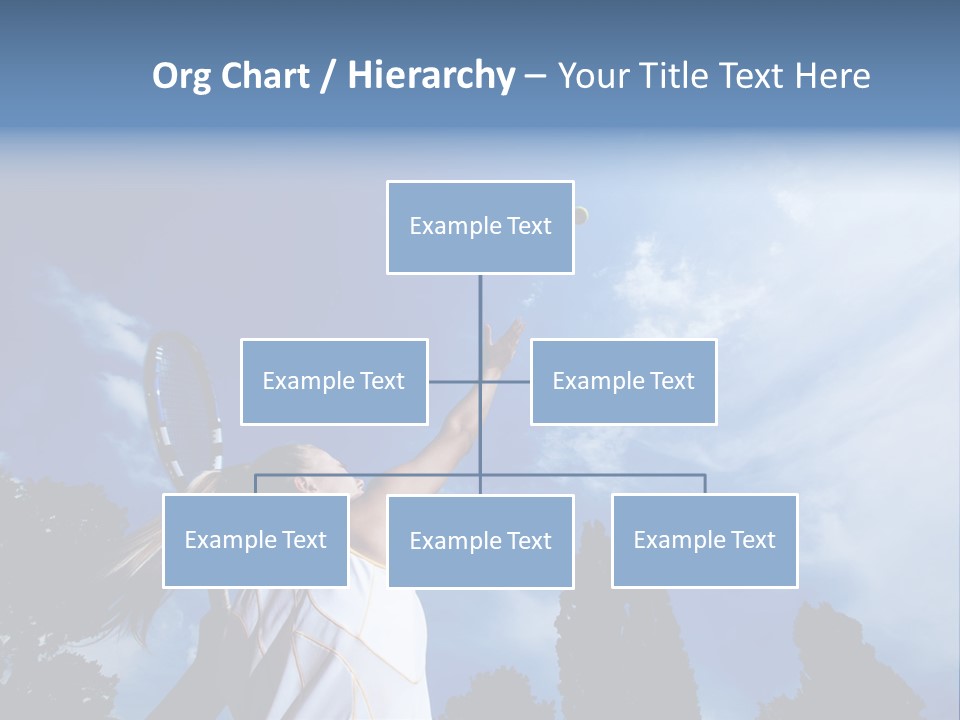 Org Chart / Hierarchy – Your Title Text Here

Example Text

Example Text

Example Text

Example Text

Example Text

Example Text